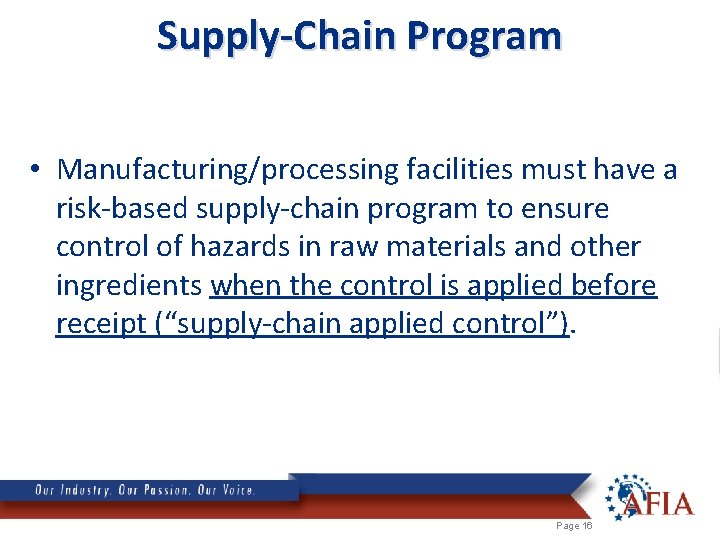 Supply-Chain Program

• Manufacturing/processing facilities must have a risk-based supply-chain program to ensure control of hazards in raw materials and other ingredients when the control is applied before receipt (“supply-chain applied control”).

Our Industry. Our Passion. Our Voice.

AFIA

Page 16